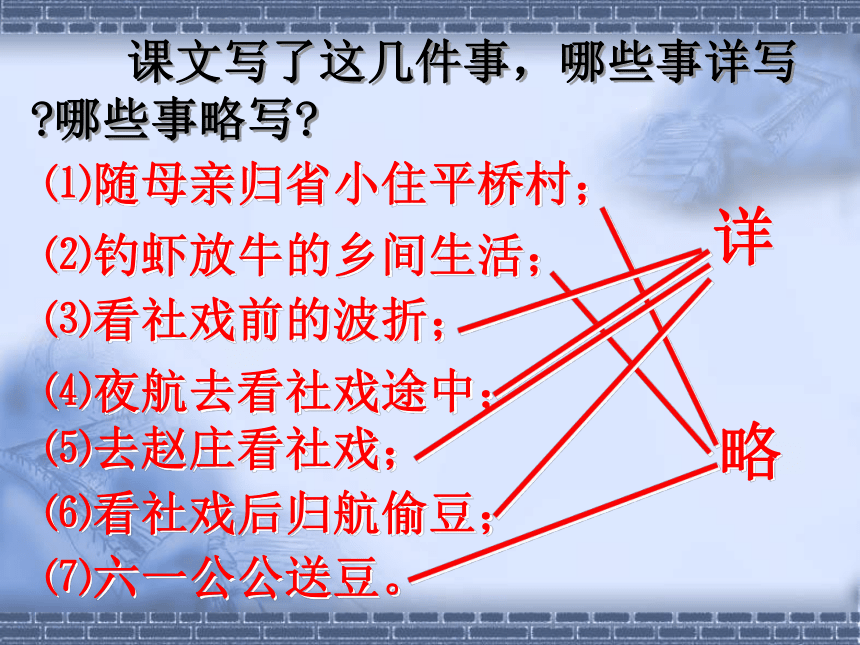 课文写了这几件事，哪些事详写?哪些事略写?

(1)随母亲归省小住平桥村；

(2)钓虾放牛的乡间生活；

(3)看社戏前的波折；

(4)夜航去看社戏途中；

(5)去赵庄看社戏；

(6)看社戏后归航偷豆；

(7)六一公公送豆。

详

略